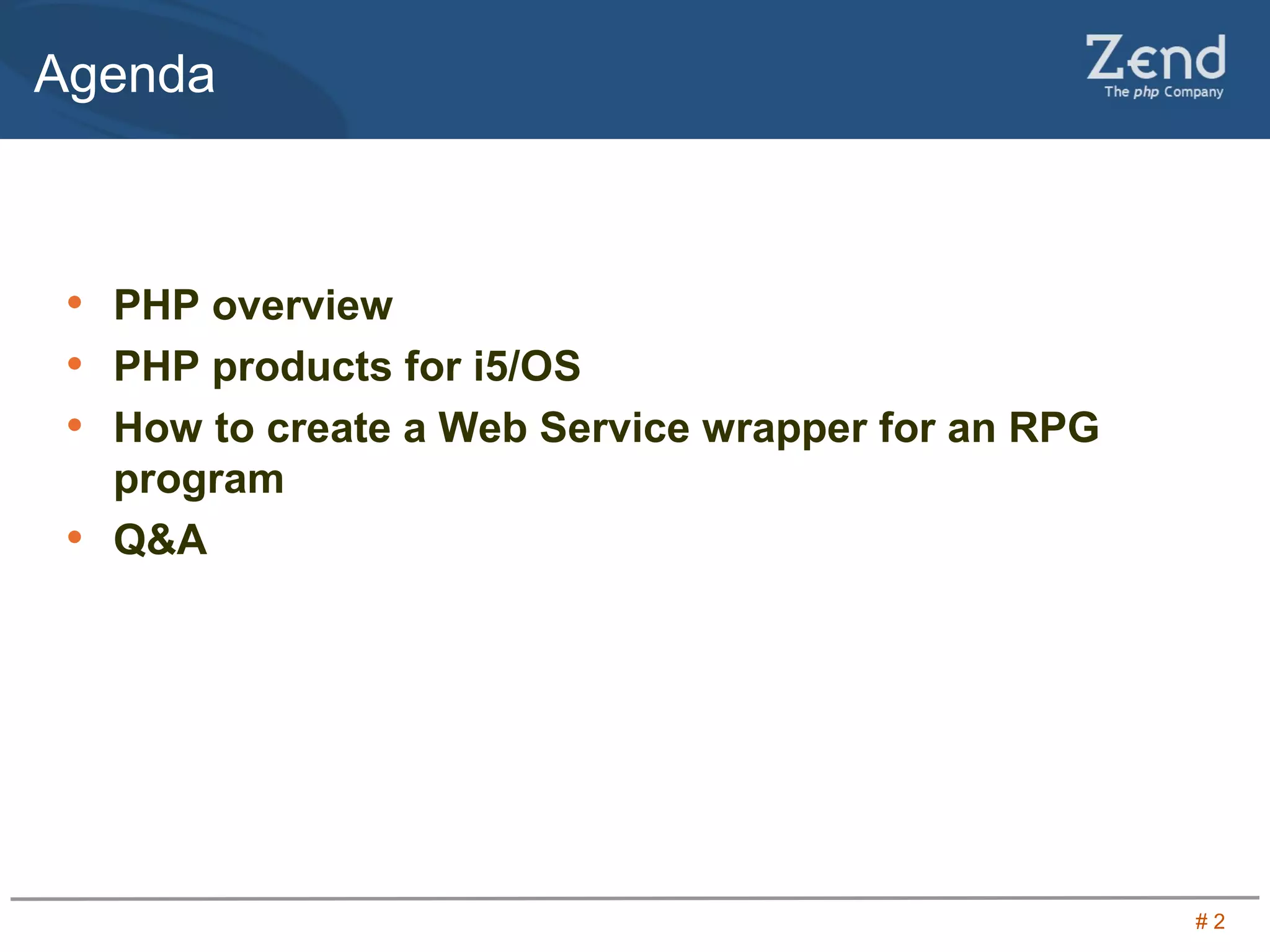 Agenda

Zend
The php Company

• PHP overview
• PHP products for i5/OS
• How to create a Web Service wrapper for an RPG program
• Q&A

# 2